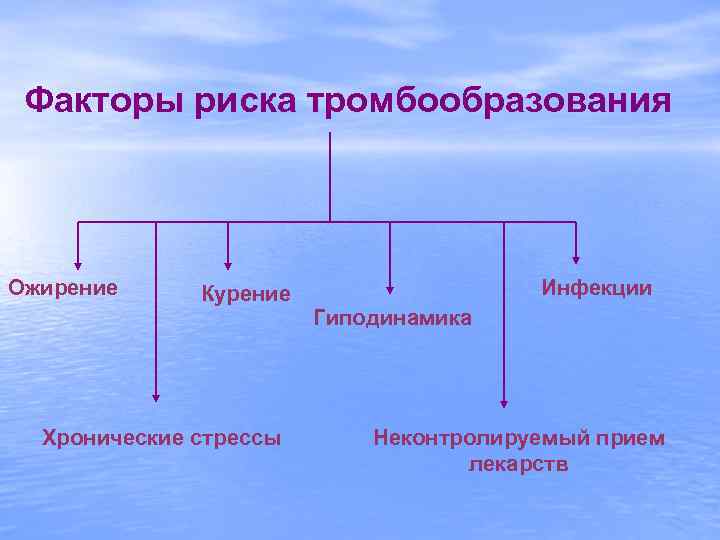 Факторы риска тромбообразования

Ожирение

Курение

Гиподинамика

Инфекции

Хронические стрессы

Неконтролируемый прием лекарств